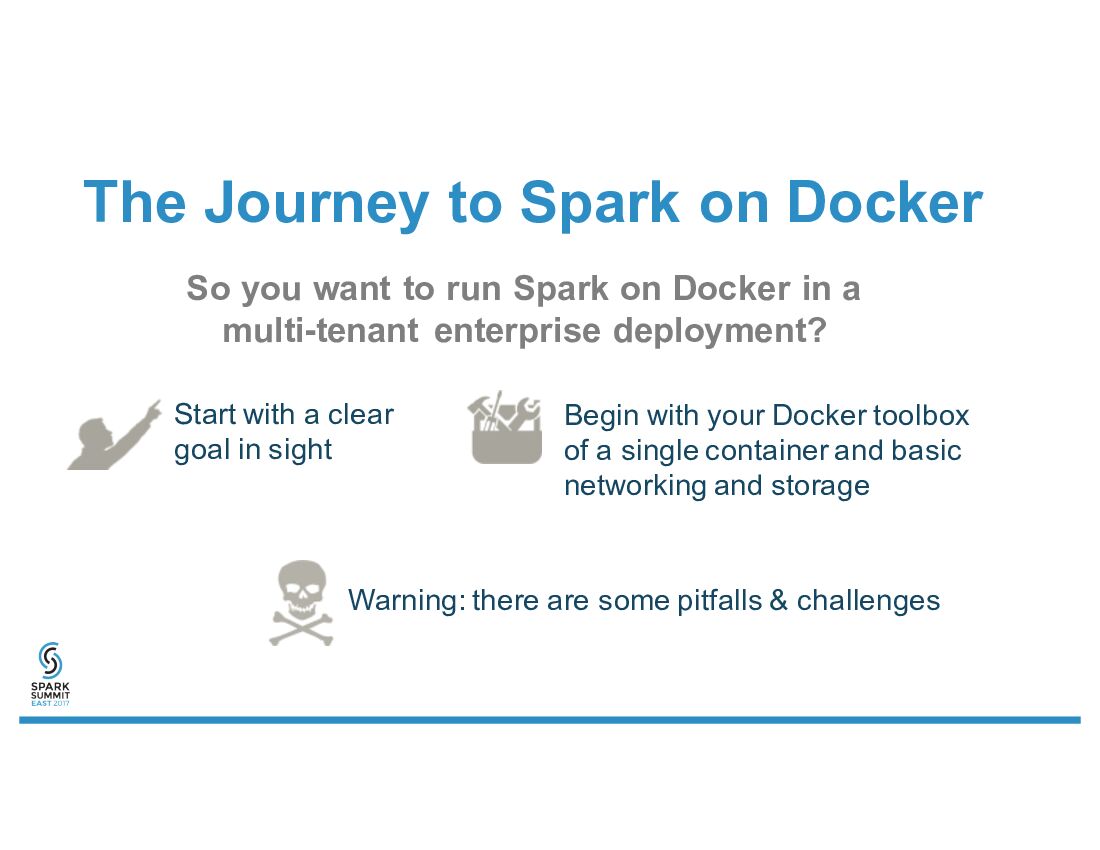 The Journey to Spark on Docker

So you want to run Spark on Docker in a multi-tenant enterprise deployment?

Start with a clear goal in sight

Begin with your Docker toolbox of a single container and basic networking and storage

Warning: there are some pitfalls & challenges

SPARK SUMMIT EAST 2017